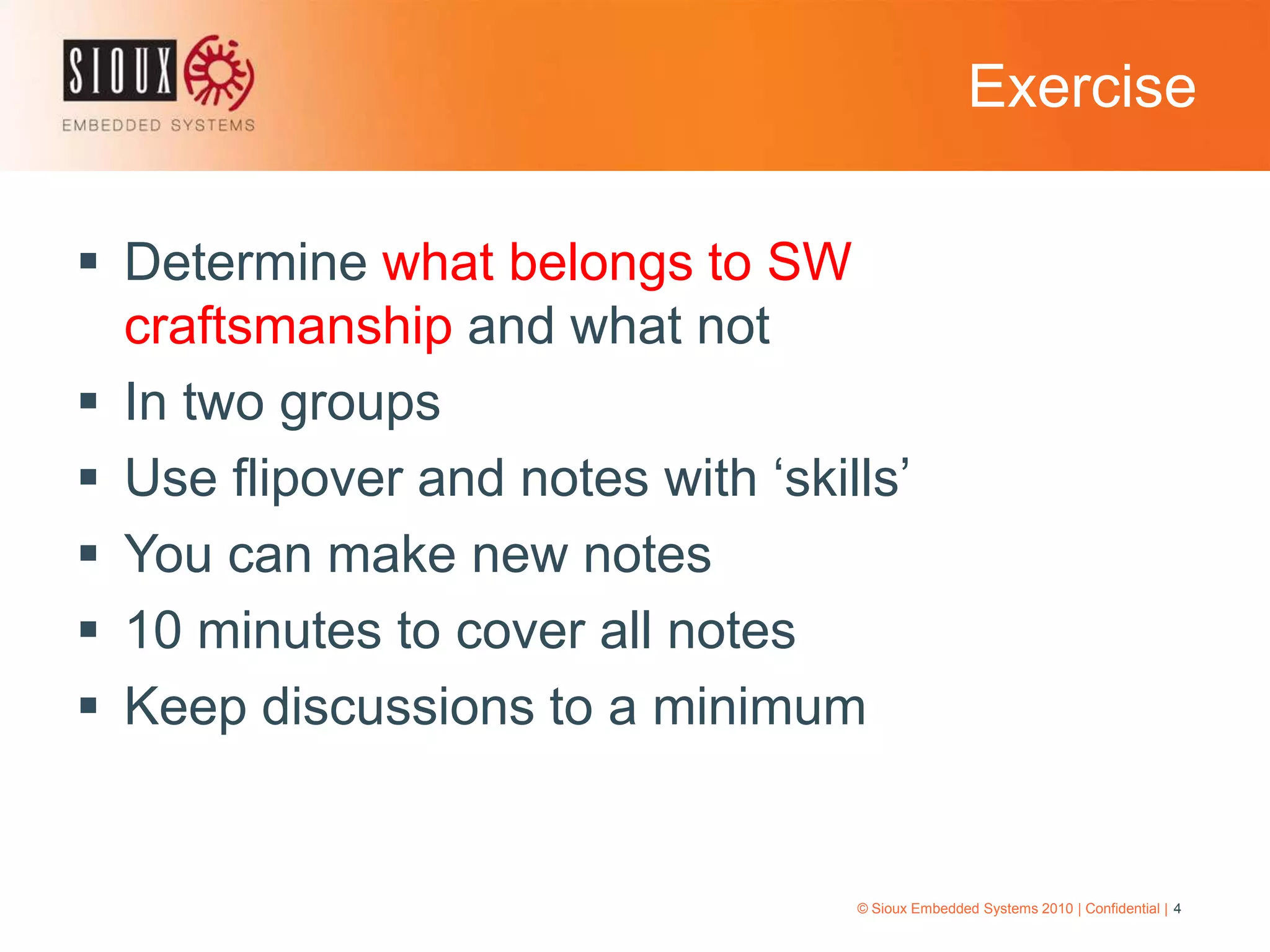 SIOUX
EMBEDDED SYSTEMS

Exercise

▪ Determine what belongs to SW craftsmanship and what not
▪ In two groups
▪ Use flipover and notes with ‘skills’
▪ You can make new notes
▪ 10 minutes to cover all notes
▪ Keep discussions to a minimum

© Sioux Embedded Systems 2010 | Confidential | 4